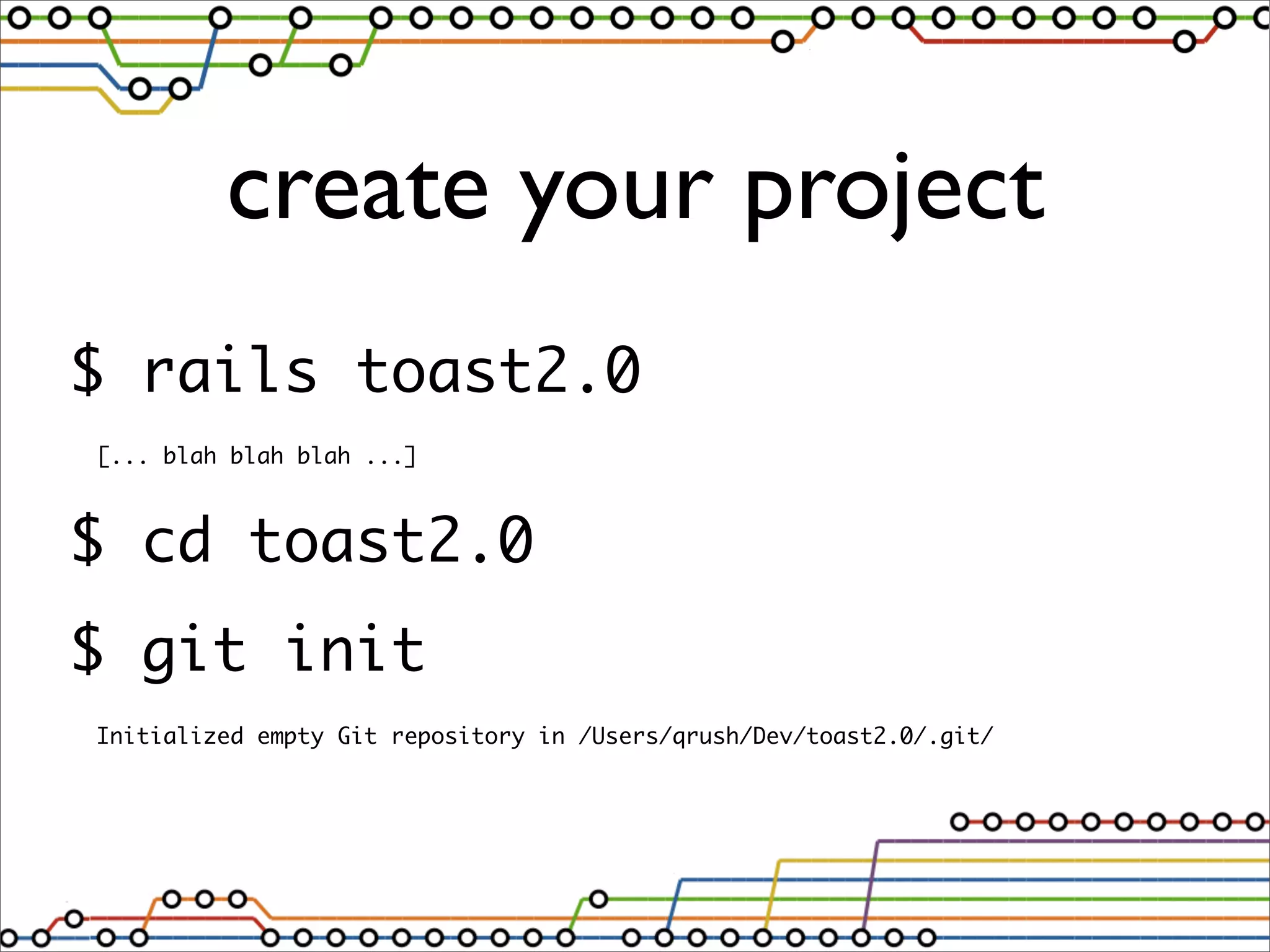 create your project

$ rails toast2.0

[... blah blah blah ...]

$ cd toast2.0

$ git init

Initialized empty Git repository in /Users/qrush/Dev/toast2.0/.git/